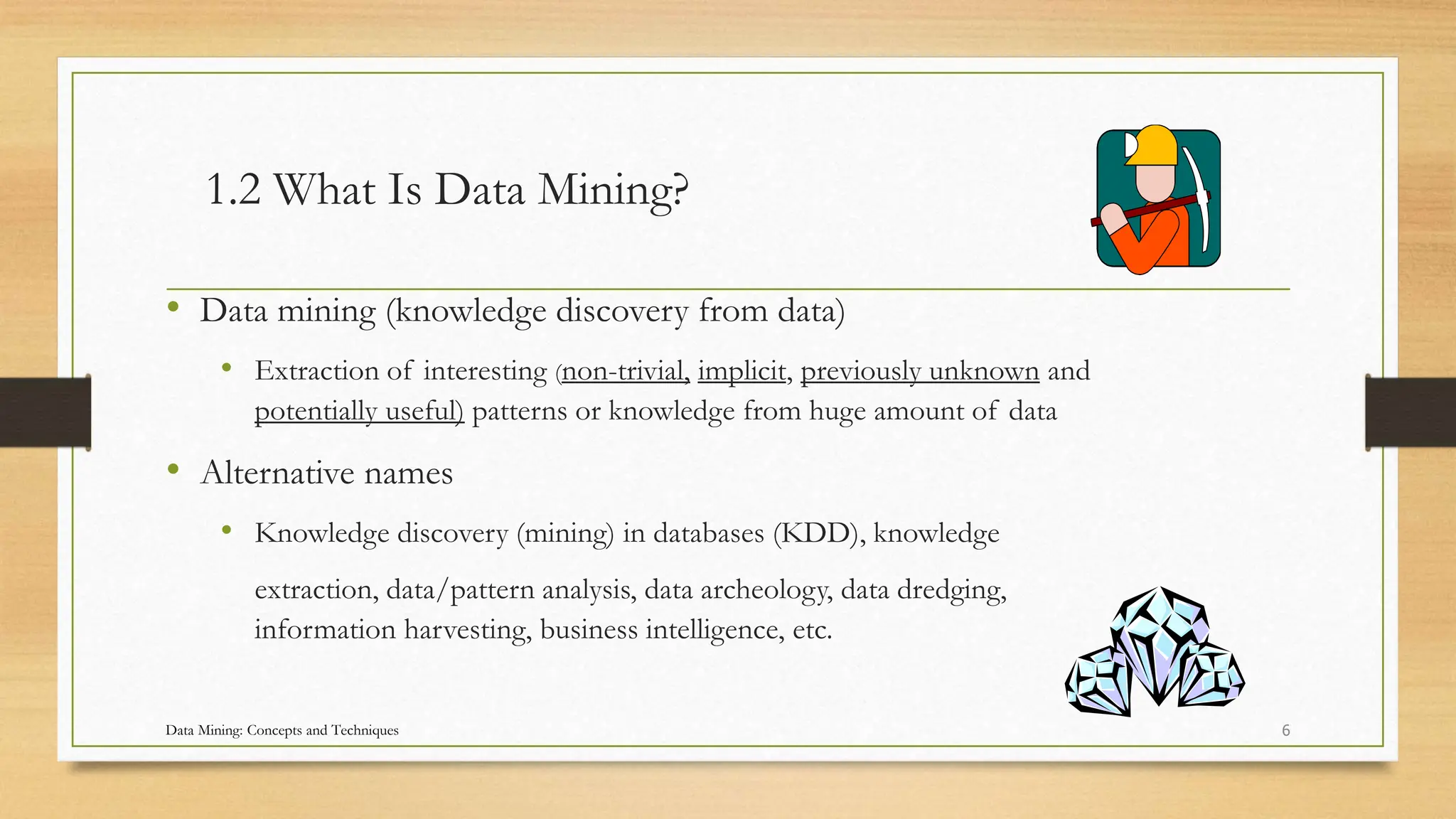 1.2 What Is Data Mining?

• Data mining (knowledge discovery from data)

• Extraction of interesting (non-trivial, implicit, previously unknown and potentially useful) patterns or knowledge from huge amount of data

• Alternative names

• Knowledge discovery (mining) in databases (KDD), knowledge extraction, data/pattern analysis, data archeology, data dredging, information harvesting, business intelligence, etc.

Data Mining: Concepts and Techniques

6